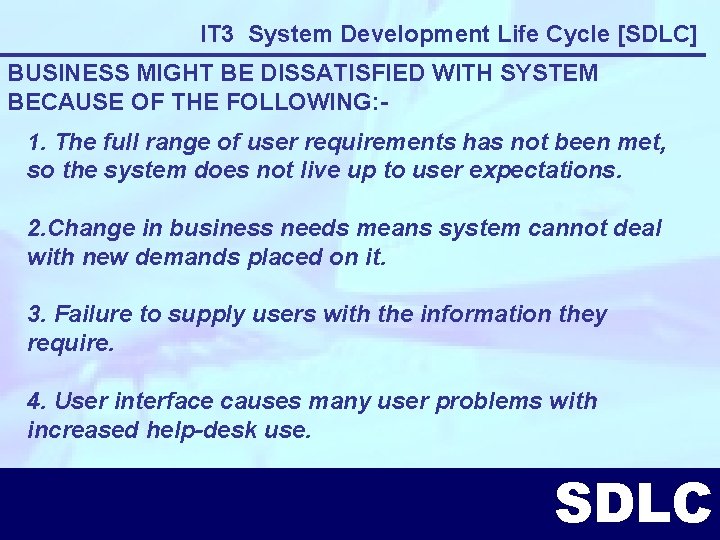 IT3 System Development Life Cycle [SDLC]

BUSINESS MIGHT BE DISSATISFIED WITH SYSTEM BECAUSE OF THE FOLLOWING:-

1. The full range of user requirements has not been met, so the system does not live up to user expectations.

2.Change in business needs means system cannot deal with new demands placed on it.

3. Failure to supply users with the information they require.

4. User interface causes many user problems with increased help-desk use.

SDLC